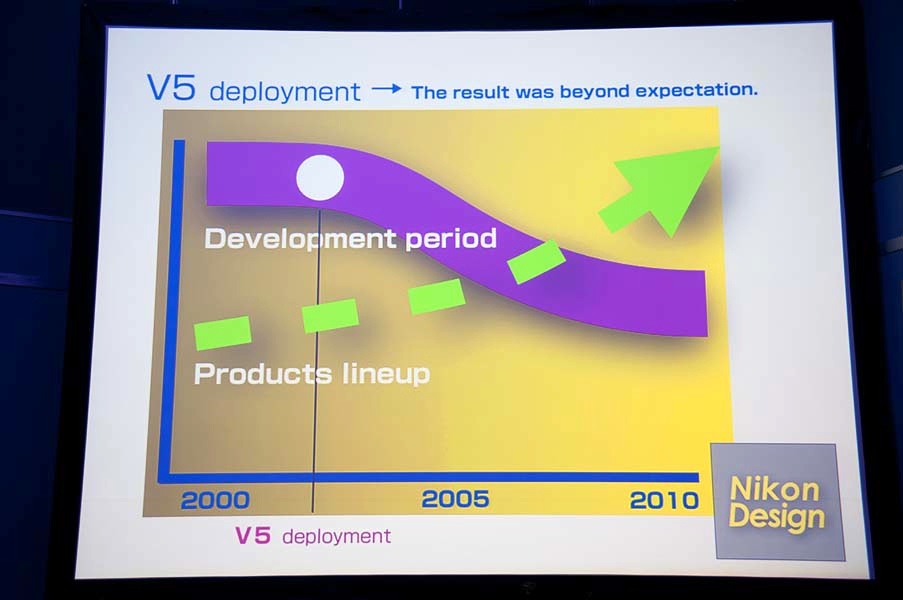 V5 deployment → The result was beyond expectation.

Development period

Products lineup

2000

2005

2010

V5 deployment

Nikon Design